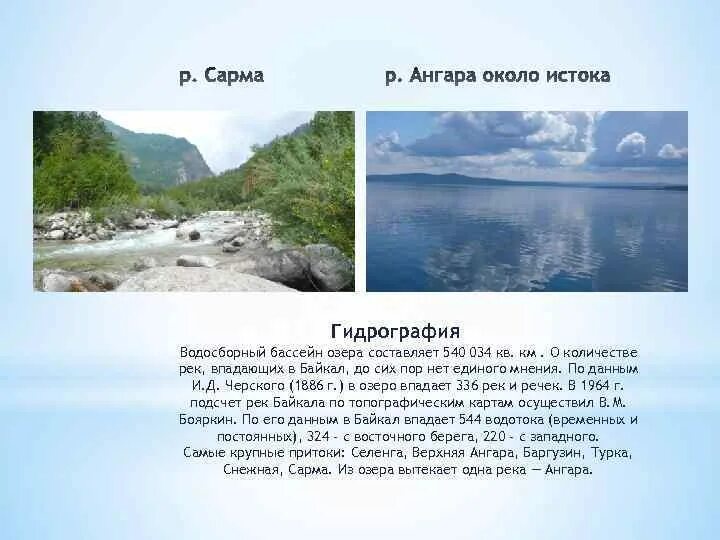 р. Сарма

р. Ангара около истока

Гидрография

Водосборный бассейн озера составляет 540 034 кв. км . О количестве рек, впадающих в Байкал, до сих пор нет единого мнения. По данным И.Д. Черского (1886 г.) в озеро впадает 336 рек и речек. В 1964 г. подсчет рек Байкала по топографическим картам осуществил В.М. Бояркин. По его данным в Байкал впадает 544 водотока (временных и постоянных), 324 - с восточного берега, 220 - с западного. Самые крупные притоки: Селенга, Верхняя Ангара, Баргузин, Турка, Снежная, Сарма. Из озера вытекает одна река — Ангара.